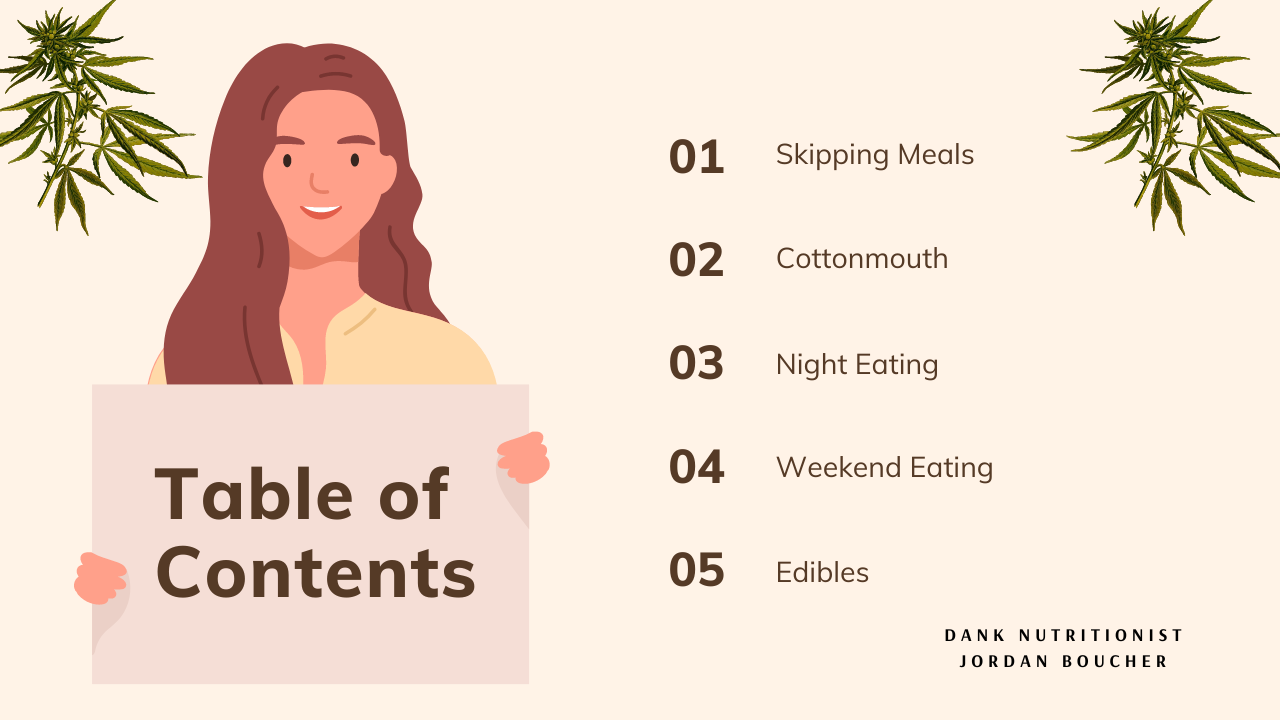 Table of Contents

01 Skipping Meals

02 Cottonmouth

03 Night Eating

04 Weekend Eating

05 Edibles

DANK NUTRITIONIST
JORDAN BOUCHER